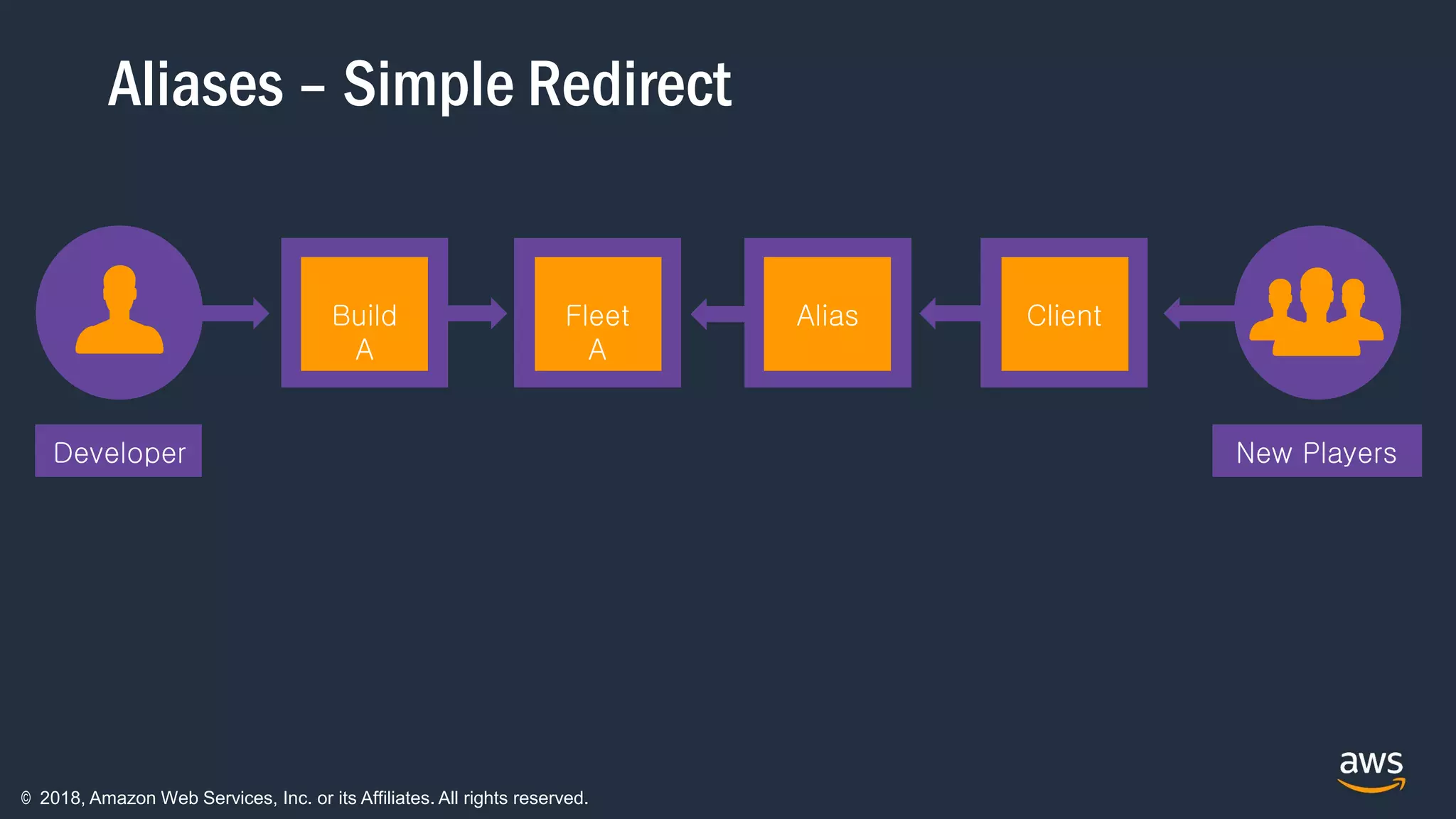 Aliases – Simple Redirect

Build
A

Fleet
A

Alias

Client

Developer

New Players

© 2018, Amazon Web Services, Inc. or its Affiliates. All rights reserved.

aws